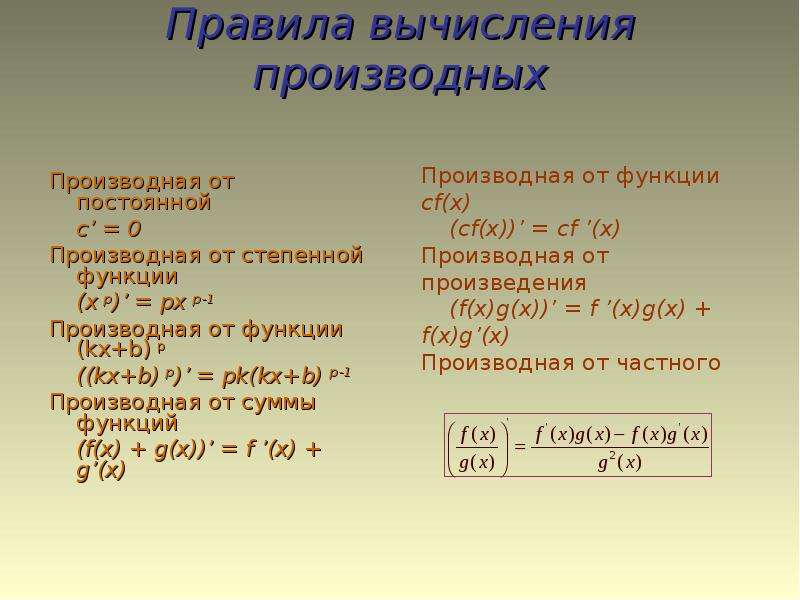 Правила вычисления производных

Производная от постоянной
$c' = 0$
Производная от степенной функции
$(x^p)' = px^{p-1}$
Производная от функции $(kx+b)^p$
$((kx+b)^p)' = pk(kx+b)^{p-1}$
Производная от суммы функций
$(f(x) + g(x))' = f'(x) + g'(x)$

Производная от функции $cf(x)$
$(cf(x))' = cf'(x)$
Производная от произведения
$(f(x)g(x))' = f'(x)g(x) + f(x)g'(x)$
Производная от частного

$\left(\frac{f(x)}{g(x)}\right)' = \frac{f'(x)g(x) - f(x)g'(x)}{g^2(x)}$